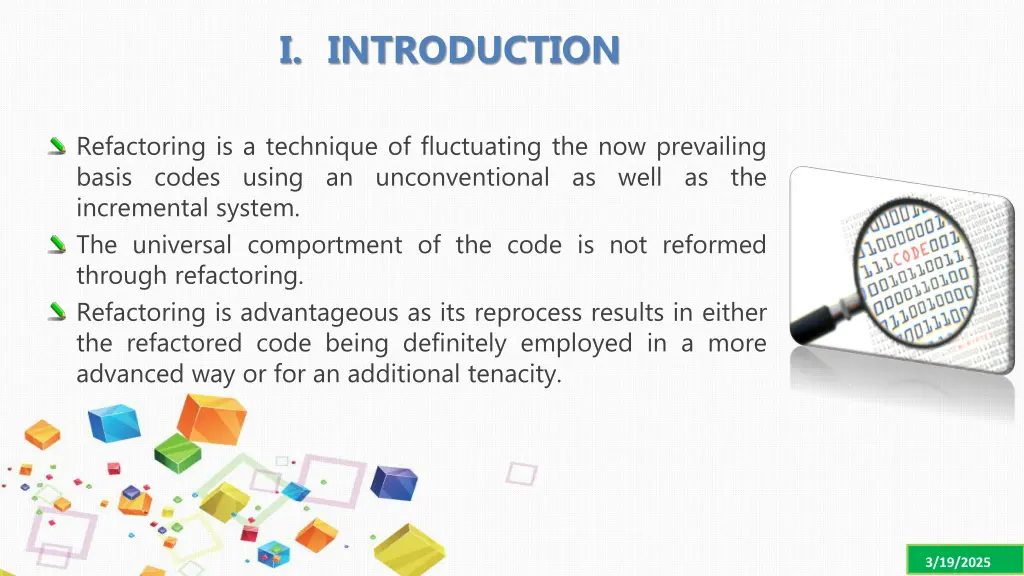 I. INTRODUCTION

Refactoring is a technique of fluctuating the now prevailing basis codes using an unconventional as well as the incremental system.

The universal comportment of the code is not reformed through refactoring.

Refactoring is advantageous as its reprocess results in either the refactored code being definitely employed in a more advanced way or for an additional tenacity.

CODE

3/19/2025